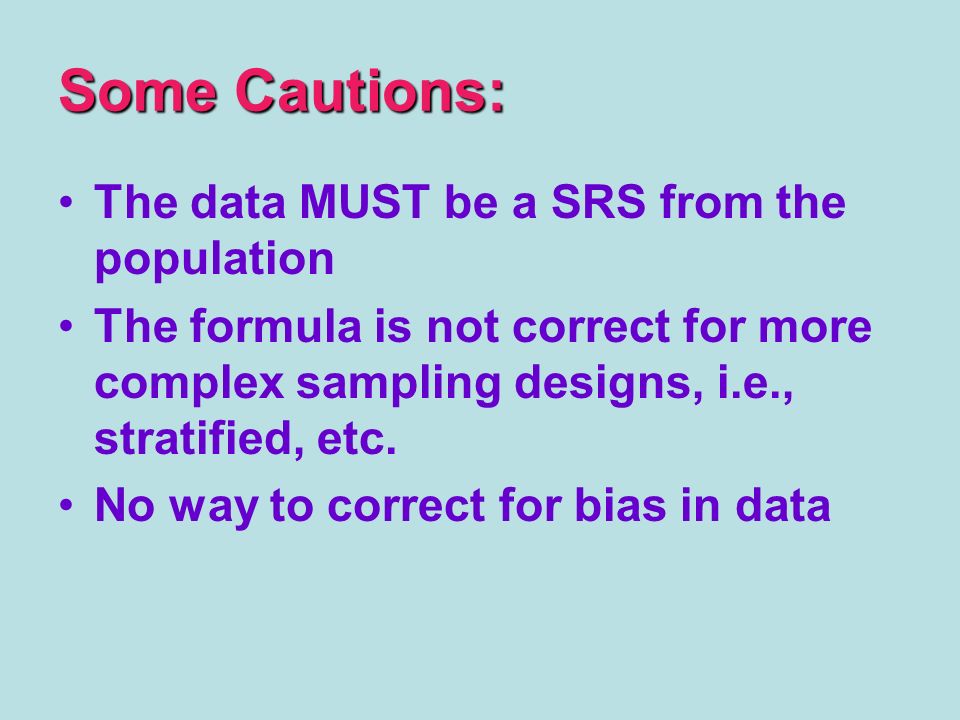 Some Cautions:

• The data MUST be a SRS from the population

• The formula is not correct for more complex sampling designs, i.e., stratified, etc.

• No way to correct for bias in data